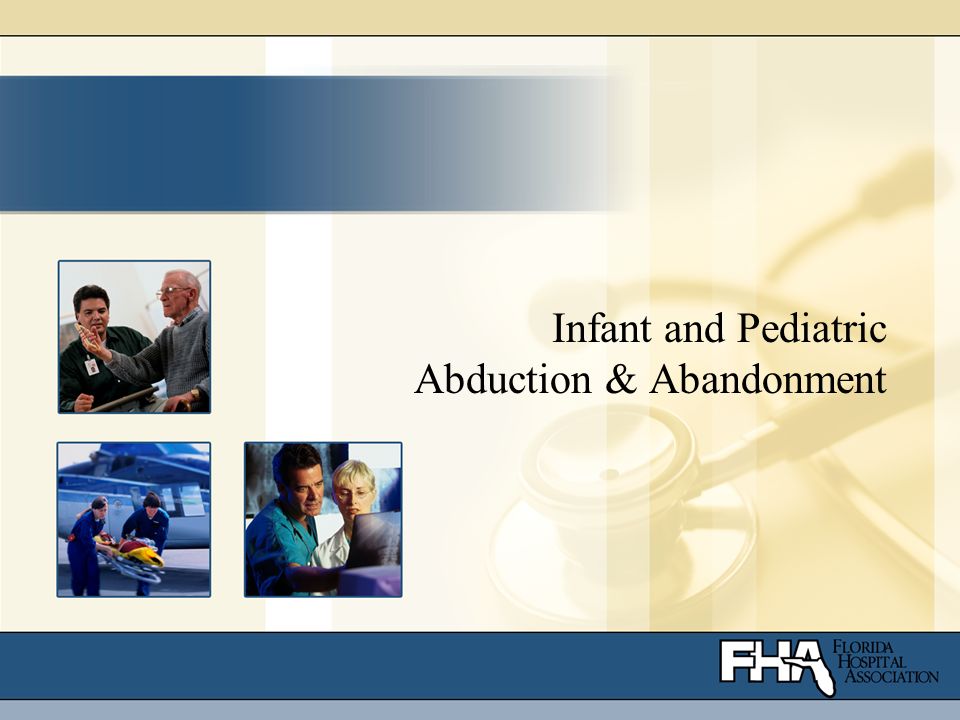 Infant and Pediatric Abduction & Abandonment

FHA FLORIDA HOSPITAL ASSOCIATION